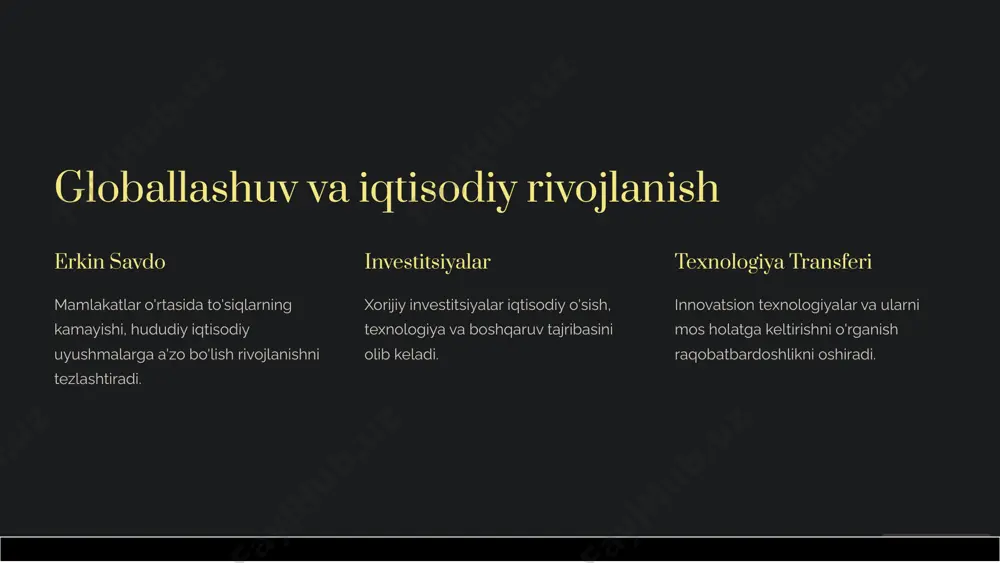 Globallashuv va iqtisodiy rivojlanish

Erkin Savdo

Mamlakatlar o'rtasida to'siqlarning kamayishi, hududiy iqtisodiy uyushmalarga a'zo bo'lish rivojlanishni tezlashtiradi.

Investitsiyalar

Xorijiy investitsiyalar iqtisodiy o'sish, texnologiya va boshqaruv tajribasini olib keladi.

Texnologiya Transferi

Innovatsion texnologiyalar va ularni mos holatga keltirishni o'rganish raqobatbardoshlikni oshiradi.